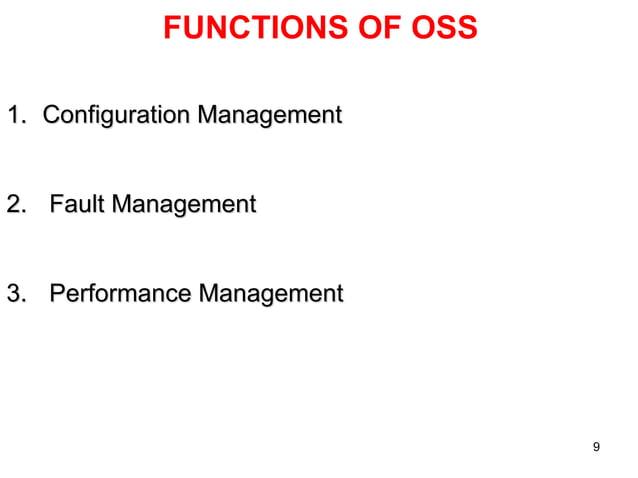 FUNCTIONS OF OSS

1. Configuration Management

2. Fault Management

3. Performance Management

9